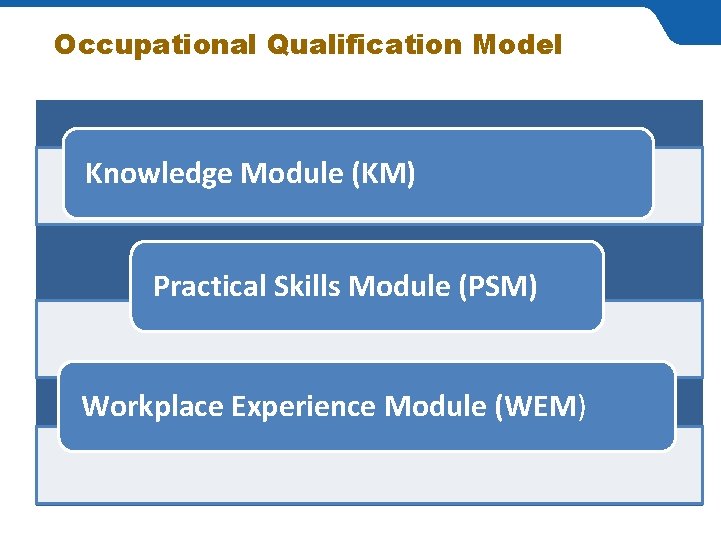 Occupational Qualification Model

Knowledge Module (KM)

Practical Skills Module (PSM)

Workplace Experience Module (WEM)